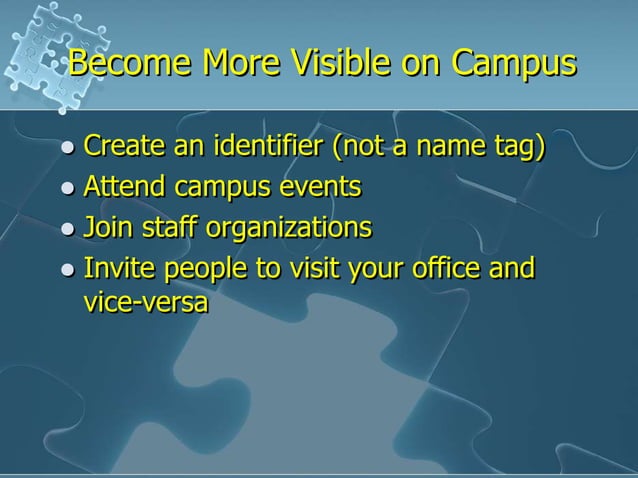 Become More Visible on Campus

- Create an identifier (not a name tag)
- Attend campus events
- Join staff organizations
- Invite people to visit your office and vice-versa